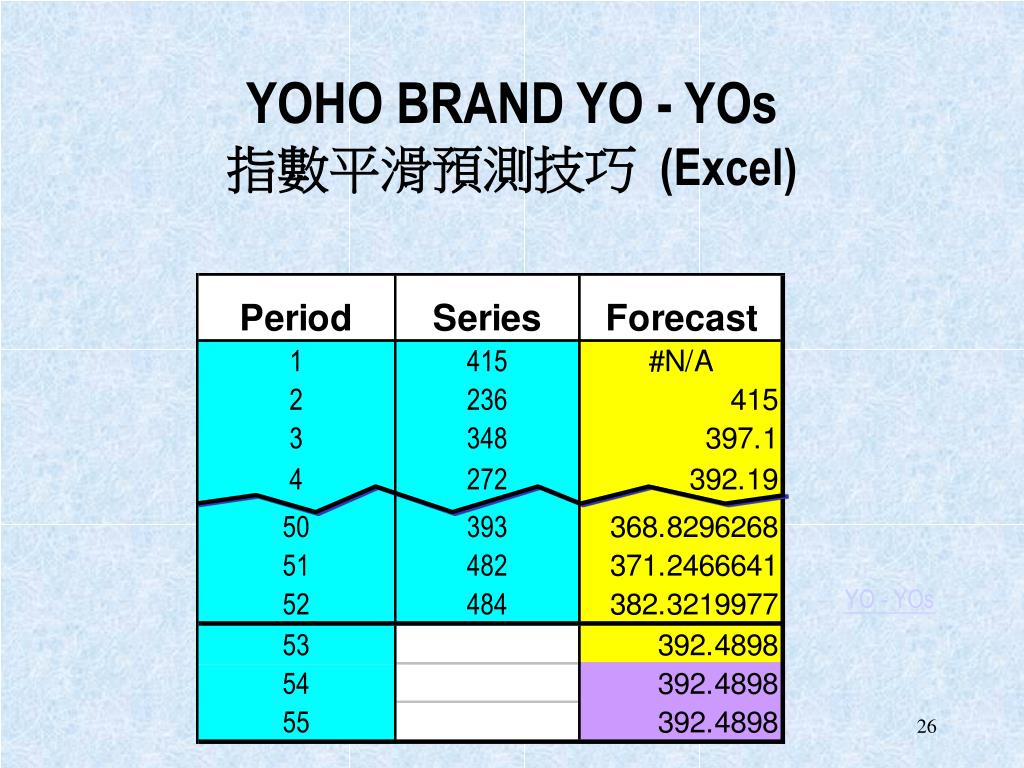 YOHO BRAND YO - YOs
指數平滑預測技巧 (Excel)

| Period | Series | Forecast |
|---|---|---|
| 1 | 415 | #N/A |
| 2 | 236 | 415 |
| 3 | 348 | 397.1 |
| 4 | 272 | 392.19 |
| 50 | 393 | 368.8296268 |
| 51 | 482 | 371.2466641 |
| 52 | 484 | 382.3219977 |
| 53 | | 392.4898 |
| 54 | | 392.4898 |
| 55 | | 392.4898 |

YO - YOs

26